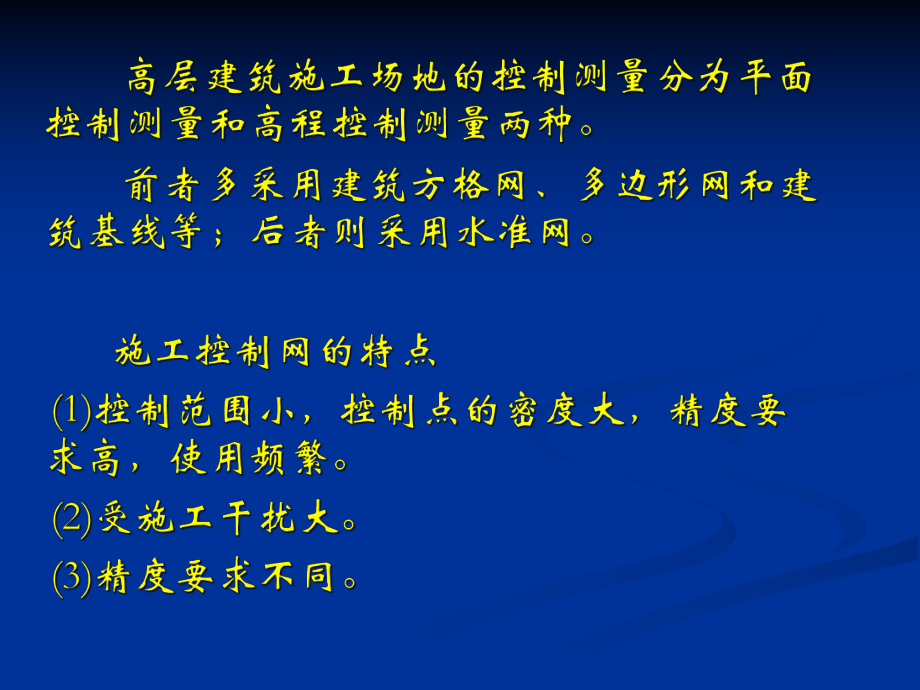 高层建筑施工场地的控制测量分为平面控制测量和高程控制测量两种。

前者多采用建筑方格网、多边形网和建筑基线等；后者则采用水准网。

施工控制网的特点

(1)控制范围小，控制点的密度大，精度要求高，使用频繁。

(2)受施工干扰大。

(3)精度要求不同。